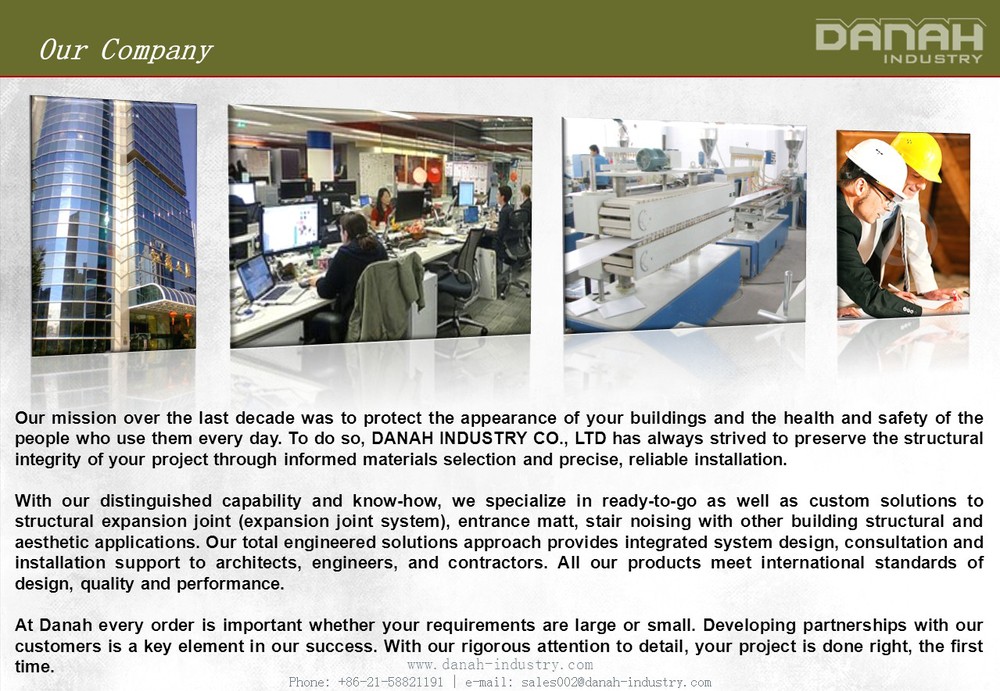 Our Company

DANAH INDUSTRY

Our mission over the last decade was to protect the appearance of your buildings and the health and safety of the people who use them every day. To do so, DANAH INDUSTRY CO., LTD has always strived to preserve the structural integrity of your project through informed materials selection and precise, reliable installation.

With our distinguished capability and know-how, we specialize in ready-to-go as well as custom solutions to structural expansion joint (expansion joint system), entrance matt, stair noising with other building structural and aesthetic applications. Our total engineered solutions approach provides integrated system design, consultation and installation support to architects, engineers, and contractors. All our products meet international standards of design, quality and performance.

At Danah every order is important whether your requirements are large or small. Developing partnerships with our customers is a key element in our success. With our rigorous attention to detail, your project is done right, the first time.

www.danah-industry.com
Phone: +86-21-58821191 | e-mail: sales002@danah-industry.com